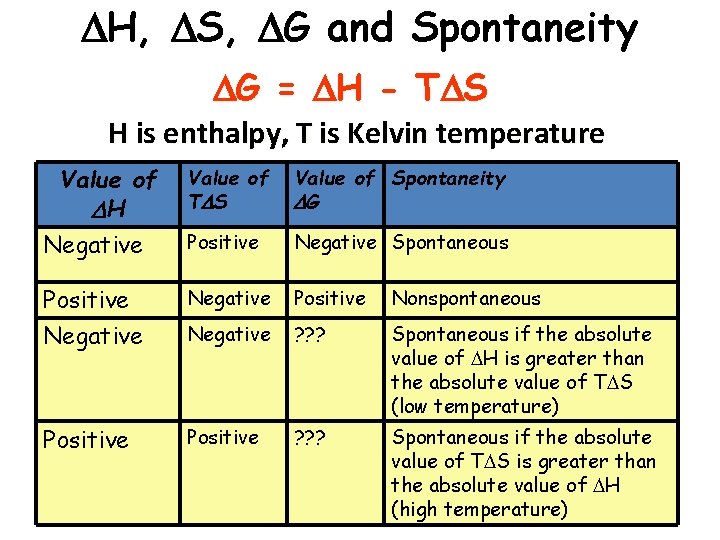 $\Delta H$, $\Delta S$, $\Delta G$ and Spontaneity

$\Delta G = \Delta H - T\Delta S$

H is enthalpy, T is Kelvin temperature

| Value of $\Delta H$ | Value of $T\Delta S$ | Value of $\Delta G$ | Spontaneity |
|---|---|---|---|
| Negative | Positive | Negative | Spontaneous |
| Positive | Negative | Positive | Nonspontaneous |
| Negative | Negative | ??? | Spontaneous if the absolute value of $\Delta H$ is greater than the absolute value of $T\Delta S$ (low temperature) |
| Positive | Positive | ??? | Spontaneous if the absolute value of $T\Delta S$ is greater than the absolute value of $\Delta H$ (high temperature) |